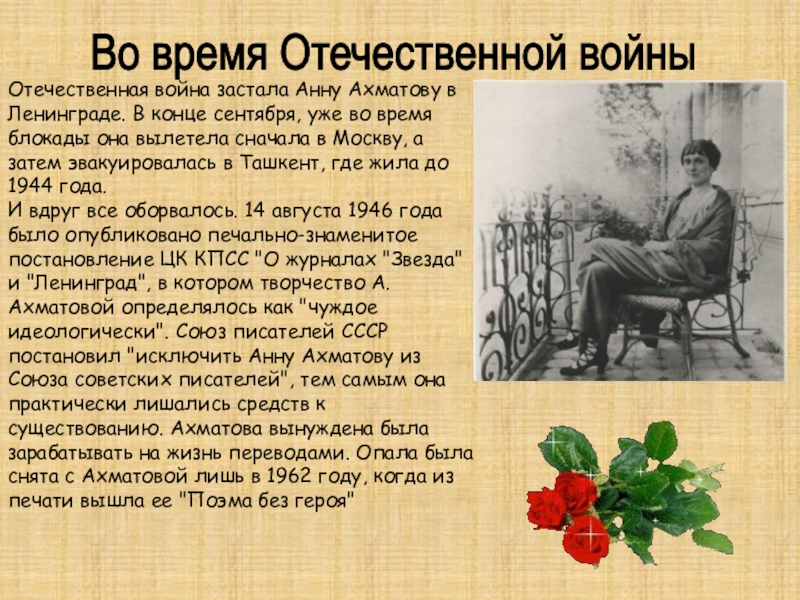 Во время Отечественной войны

Отечественная война застала Анну Ахматову в Ленинграде. В конце сентября, уже во время блокады она вылетела сначала в Москву, а затем эвакуировалась в Ташкент, где жила до 1944 года.
И вдруг все оборвалось. 14 августа 1946 года было опубликовано печально-знаменитое постановление ЦК КПСС "О журналах "Звезда" и "Ленинград", в котором творчество А. Ахматовой определялось как "чуждое идеологически". Союз писателей СССР постановил "исключить Анну Ахматову из Союза советских писателей", тем самым она практически лишались средств к существованию. Ахматова вынуждена была зарабатывать на жизнь переводами. Опала была снята с Ахматовой лишь в 1962 году, когда из печати вышла ее "Поэма без героя"